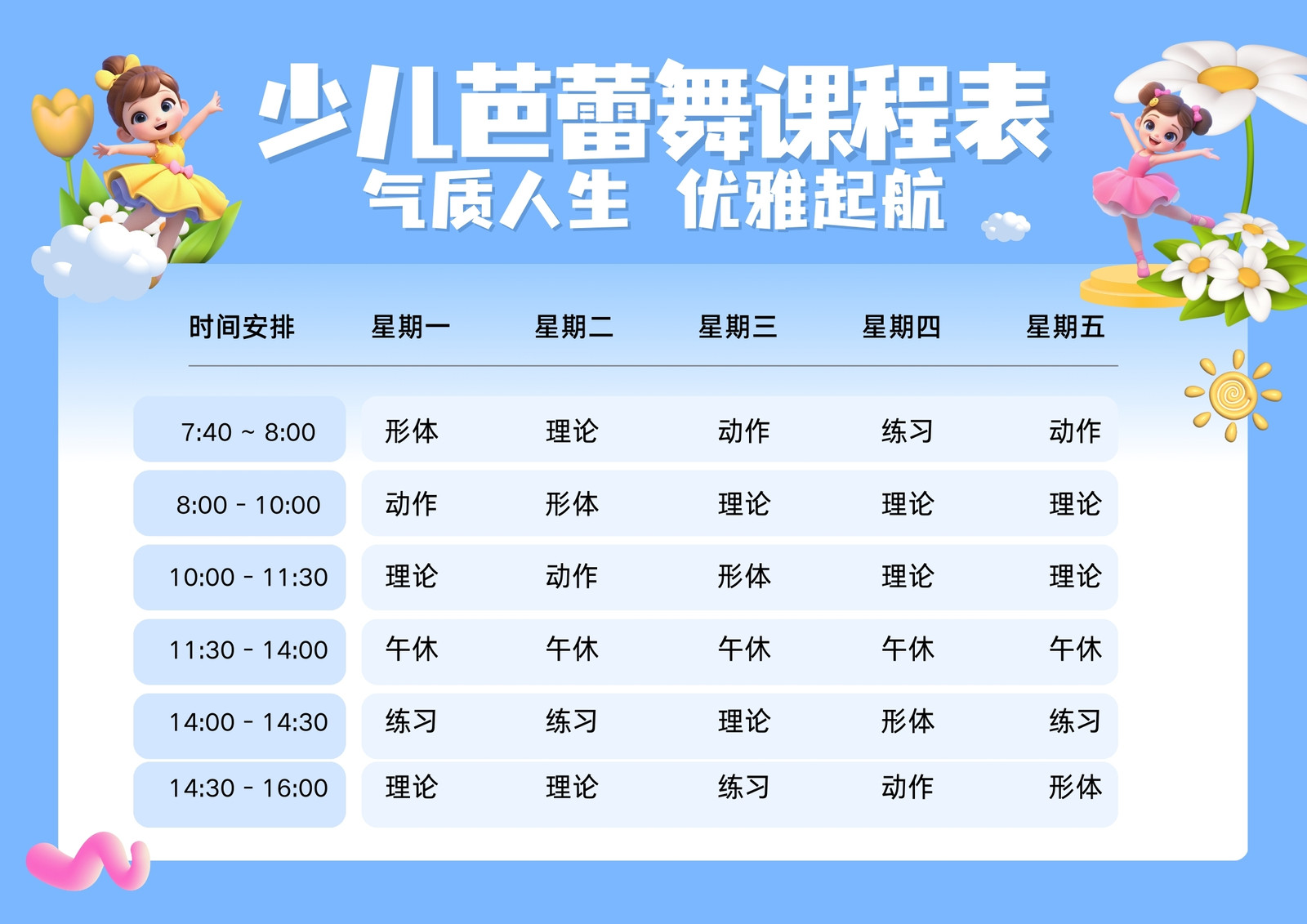 少儿芭蕾舞课程表

气质人生 优雅起航

| 时间安排 | 星期一 | 星期二 | 星期三 | 星期四 | 星期五 |
|---|---|---|---|---|---|
| 7:40 ~ 8:00 | 形体 | 理论 | 动作 | 练习 | 动作 |
| 8:00 - 10:00 | 动作 | 形体 | 理论 | 理论 | 理论 |
| 10:00 - 11:30 | 理论 | 动作 | 形体 | 理论 | 理论 |
| 11:30 - 14:00 | 午休 | 午休 | 午休 | 午休 | 午休 |
| 14:00 - 14:30 | 练习 | 练习 | 理论 | 形体 | 练习 |
| 14:30 - 16:00 | 理论 | 理论 | 练习 | 动作 | 形体 |